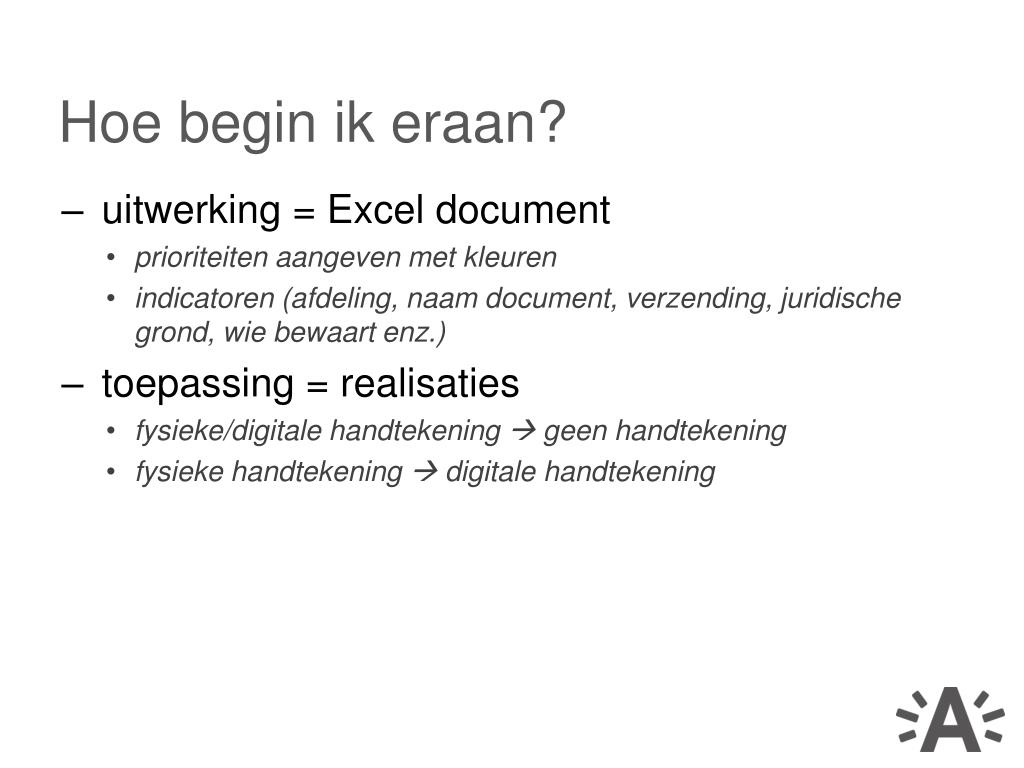 Hoe begin ik eraan?

– uitwerking = Excel document

• prioriteiten aangeven met kleuren

• indicatoren (afdeling, naam document, verzending, juridische grond, wie bewaart enz.)

– toepassing = realisaties

• fysieke/digitale handtekening → geen handtekening

• fysieke handtekening → digitale handtekening

A